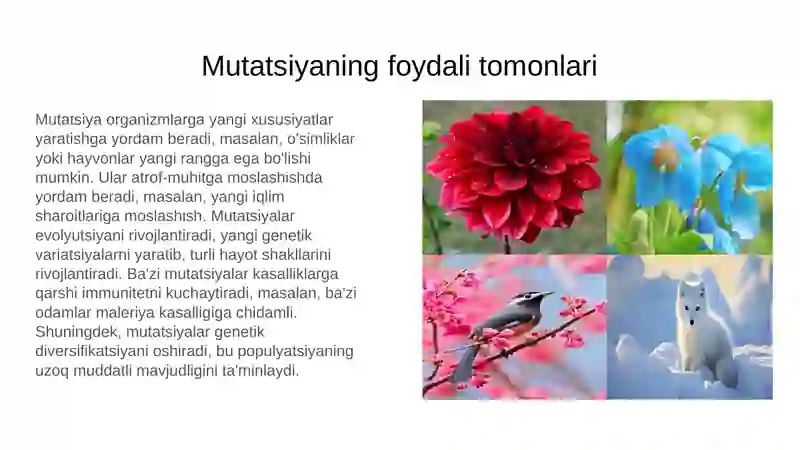 Mutatsiyaning foydali tomonlari

Mutatsiya organizmlarga yangi xususiyatlar yaratishga yordam beradi, masalan, o'simliklar yoki hayvonlar yangi rangga ega bo'lishi mumkin. Ular atrof-muhitga moslashishda yordam beradi, masalan, yangi iqlim sharoitlariga moslashish. Mutatsiyalar evolyutsiyani rivojlantiradi, yangi genetik variatsiyalarni yaratib, turli hayot shakllarini rivojlantiradi. Ba'zi mutatsiyalar kasalliklarga qarshi immunitetni kuchaytiradi, masalan, ba'zi odamlar maleriya kasalligiga chidamli. Shuningdek, mutatsiyalar genetik diversifikatsiyani oshiradi, bu populyatsiyaning uzoq muddatli mavjudligini ta'minlaydi.